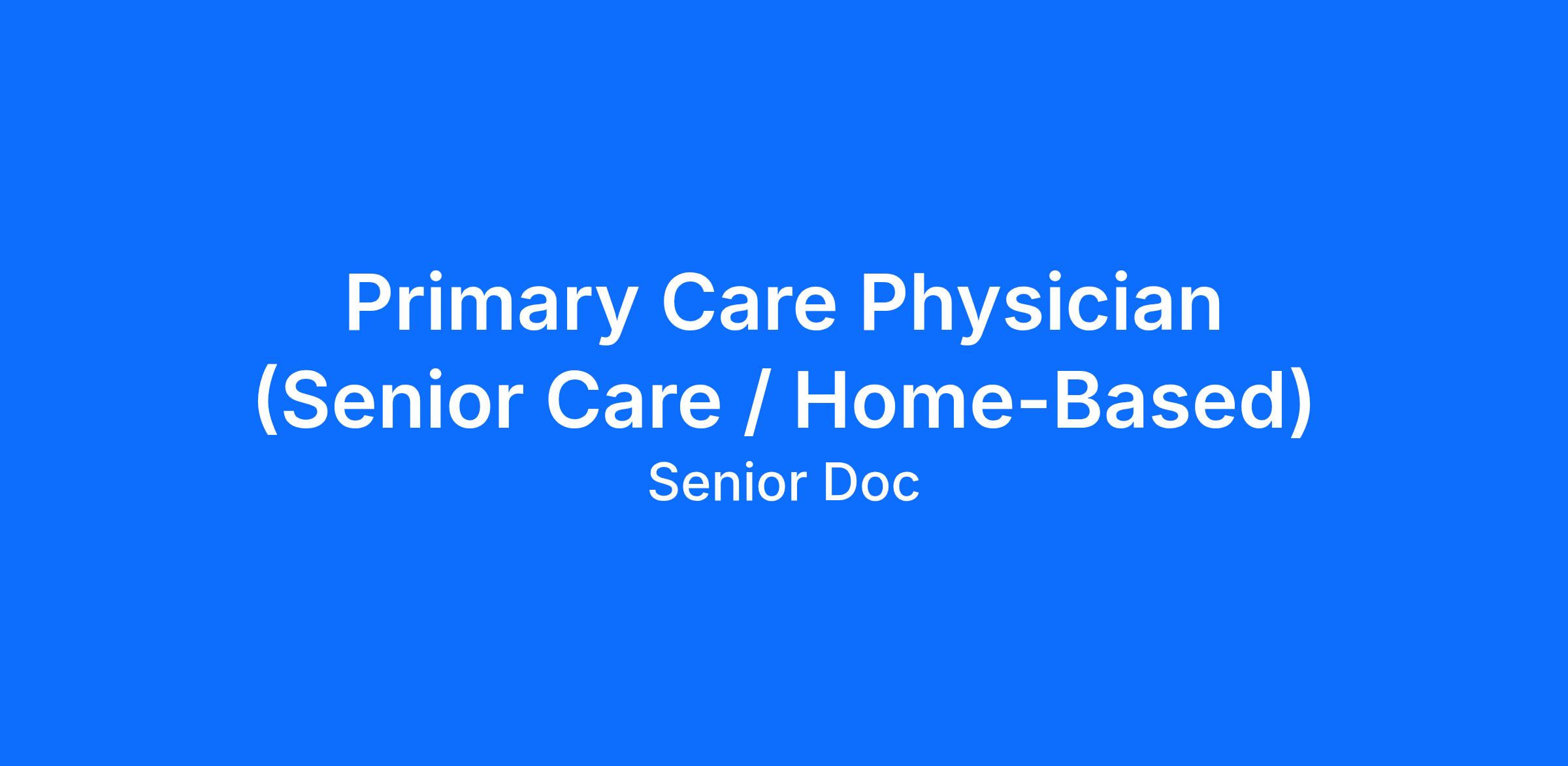 Primary Care Physician (Senior Care / Home-Based)

Senior Doc